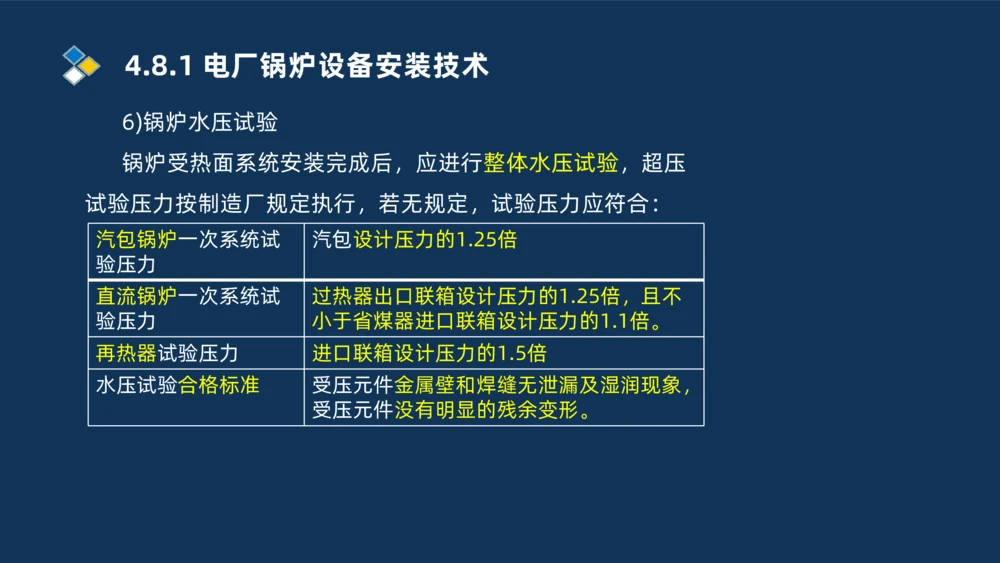 4.8.1 电厂锅炉设备安装技术

6)锅炉水压试验

锅炉受热面系统安装完成后，应进行整体水压试验，超压试验压力按制造厂规定执行，若无规定，试验压力应符合：

| 汽包锅炉一次系统试验压力 | 汽包设计压力的1.25倍 |
|---|---|
| 直流锅炉一次系统试验压力 | 过热器出口联箱设计压力的1.25倍，且不小于省煤器进口联箱设计压力的1.1倍。 |
| 再热器试验压力 | 进口联箱设计压力的1.5倍 |
| 水压试验合格标准 | 受压元件金属壁和焊缝无泄漏及湿润现象，受压元件没有明显的残余变形。 |